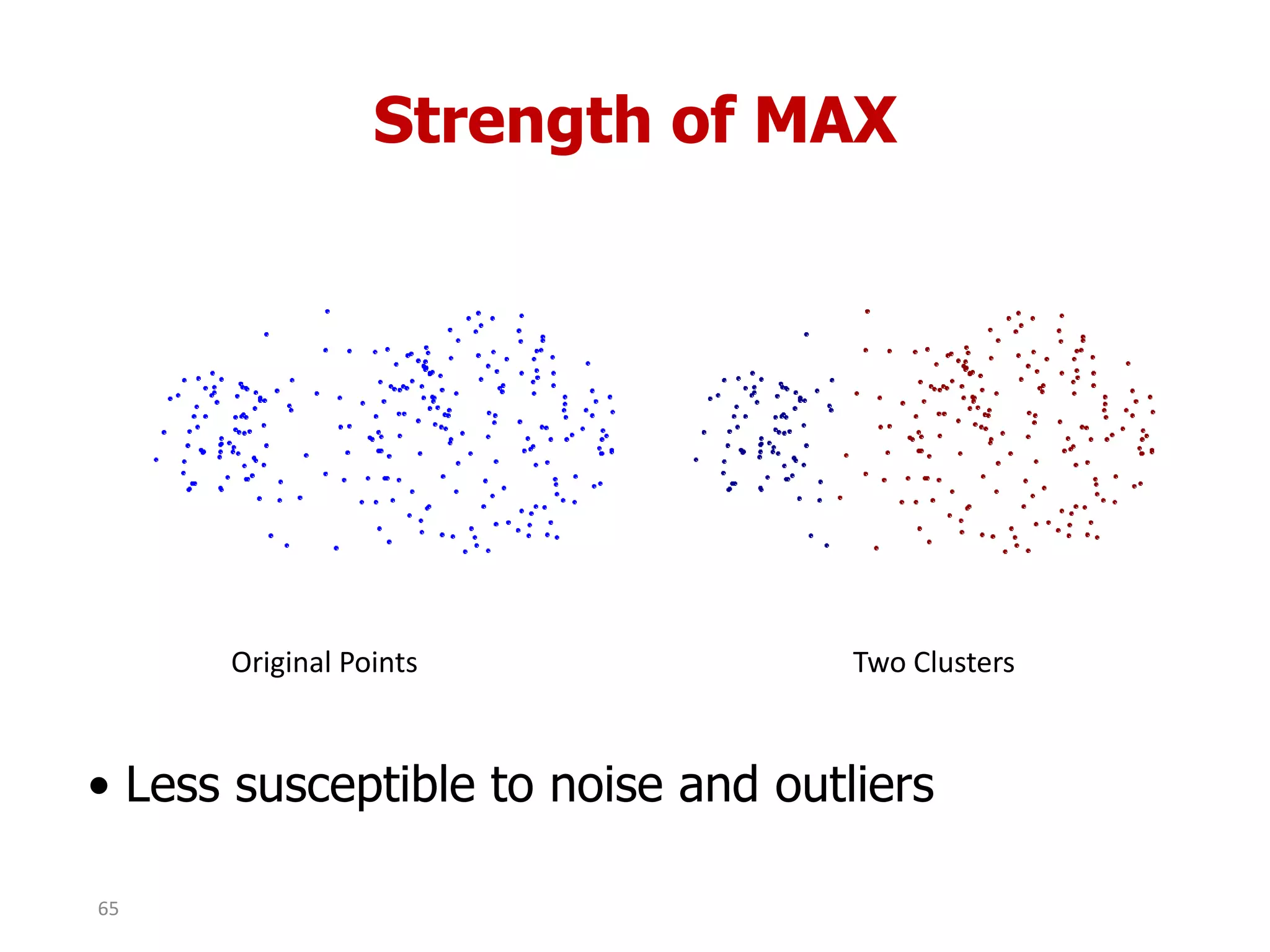 Strength of MAX

Original Points

Two Clusters

• Less susceptible to noise and outliers

65